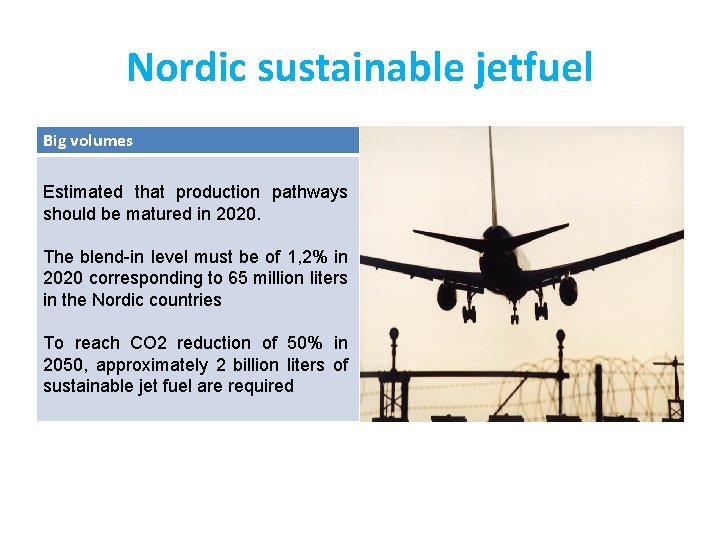 Nordic sustainable jetfuel

Big volumes

Estimated that production pathways should be matured in 2020.

The blend-in level must be of 1,2% in 2020 corresponding to 65 million liters in the Nordic countries

To reach CO2 reduction of 50% in 2050, approximately 2 billion liters of sustainable jet fuel are required